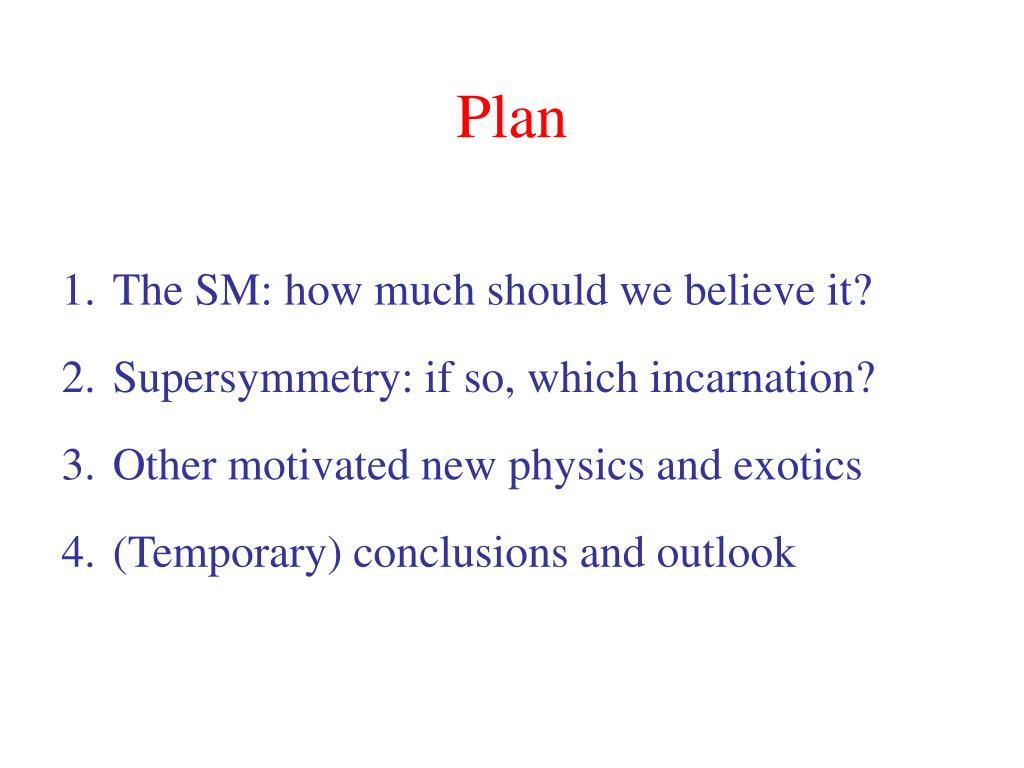 Plan

1. The SM: how much should we believe it?
2. Supersymmetry: if so, which incarnation?
3. Other motivated new physics and exotics
4. (Temporary) conclusions and outlook